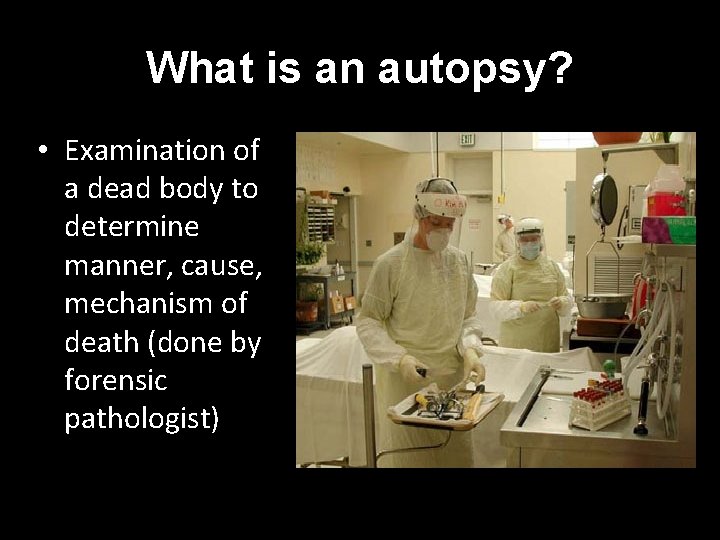 What is an autopsy?

• Examination of a dead body to determine manner, cause, mechanism of death (done by forensic pathologist)

EXIT